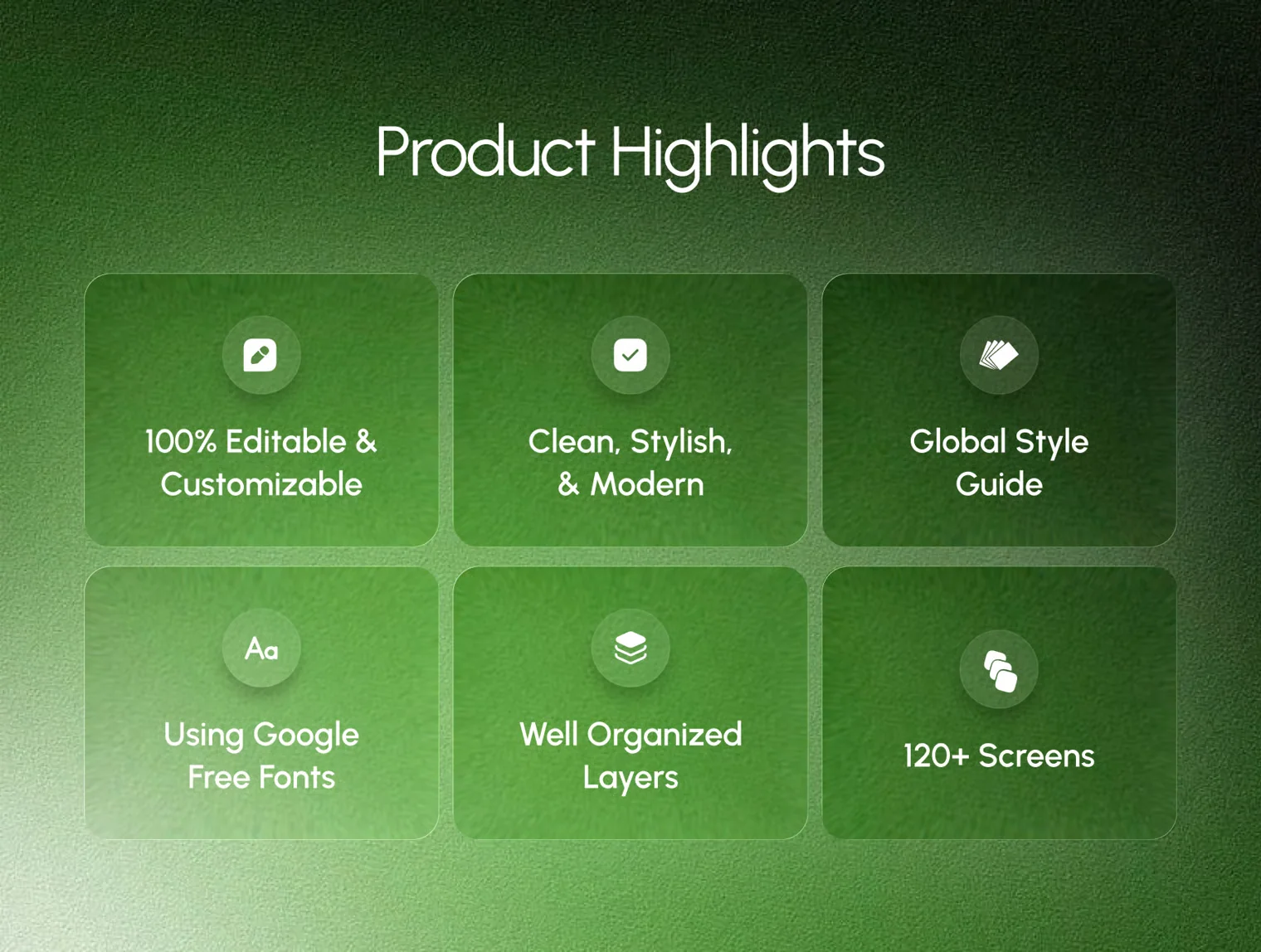 Product Highlights

100% Editable & Customizable

Clean, Stylish, & Modern

Global Style Guide

Aa

Using Google Free Fonts

Well Organized Layers

120+ Screens